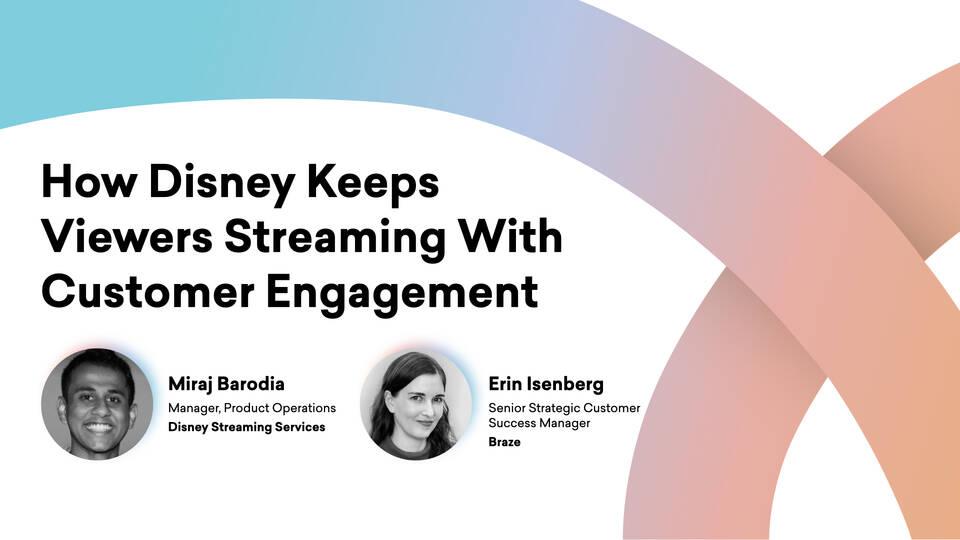 How Disney Keeps Viewers Streaming With Customer Engagement

Miraj Barodia
Manager, Product Operations
Disney Streaming Services

Erin Isenberg
Senior Strategic Customer Success Manager
Braze